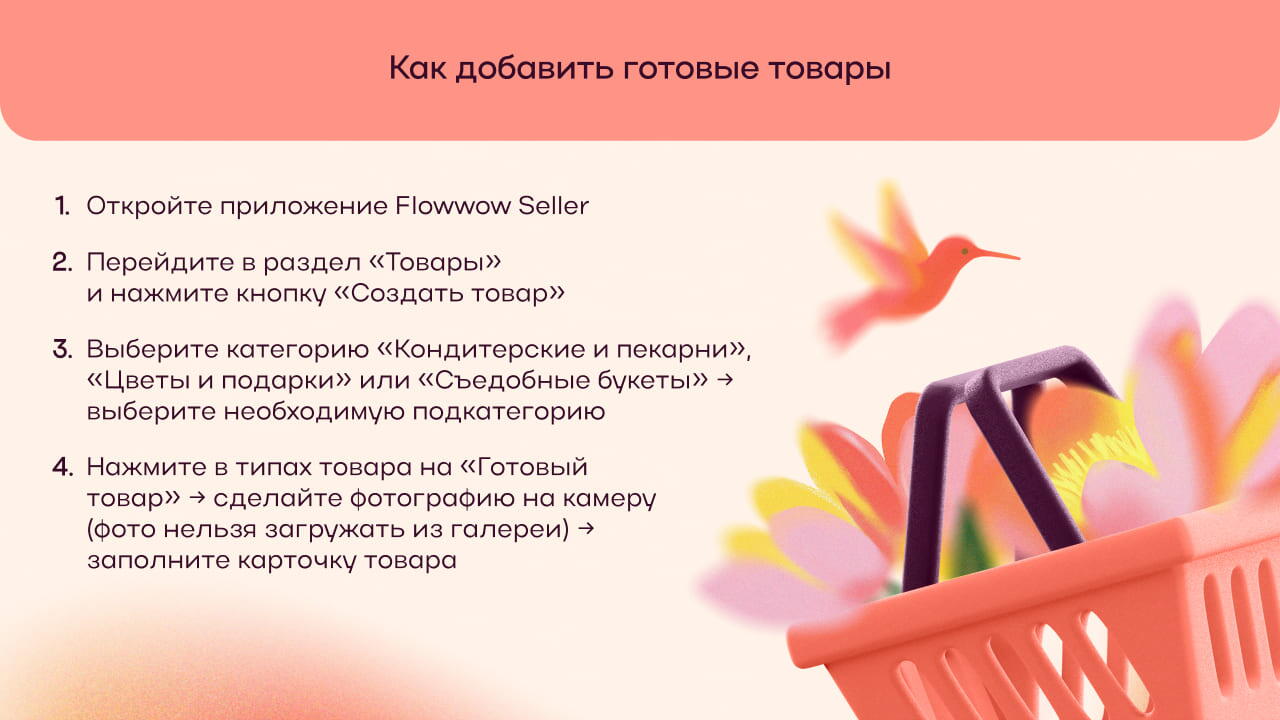 Как добавить готовые товары

1. Откройте приложение Flowwow Seller

2. Перейдите в раздел «Товары» и нажмите кнопку «Создать товар»

3. Выберите категорию «Кондитерские и пекарни», «Цветы и подарки» или «Съедобные букеты» → выберите необходимую подкатегорию

4. Нажмите в типах товара на «Готовый товар» → сделайте фотографию на камеру (фото нельзя загружать из галереи) → заполните карточку товара